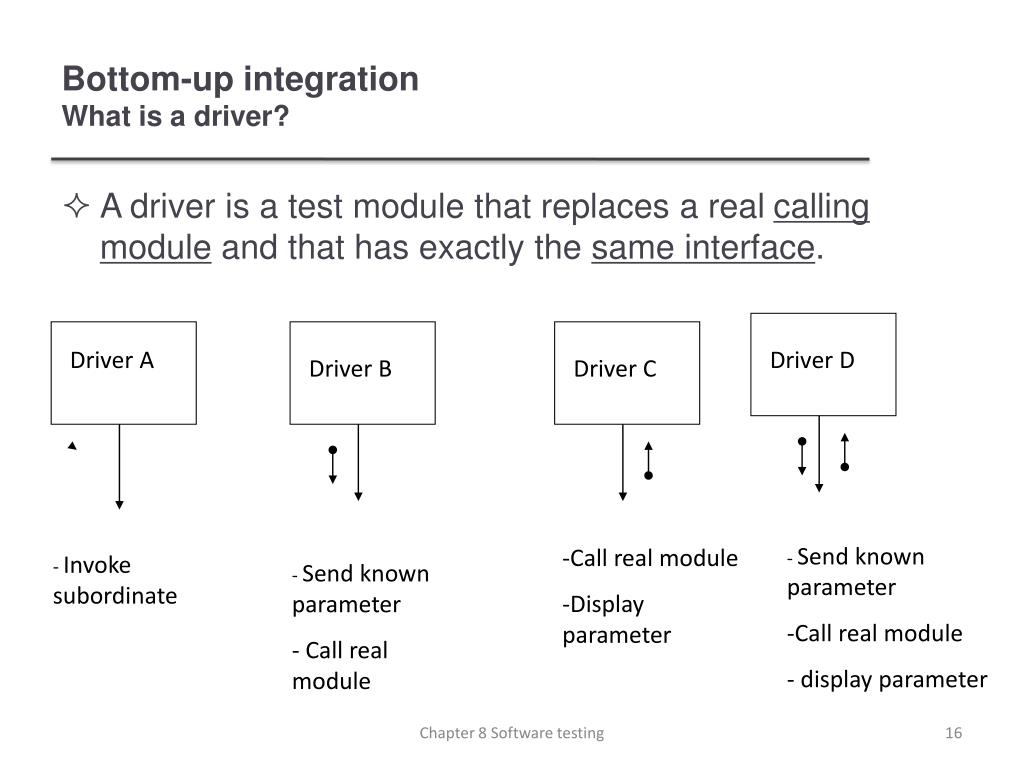 Bottom-up integration
What is a driver?

✧ A driver is a test module that replaces a real calling module and that has exactly the same interface.

Driver A

Driver B

Driver C

Driver D

- Invoke subordinate

- Send known parameter

- Call real module

-Call real module

-Display parameter

- Send known parameter

-Call real module

- display parameter

Chapter 8 Software testing

16